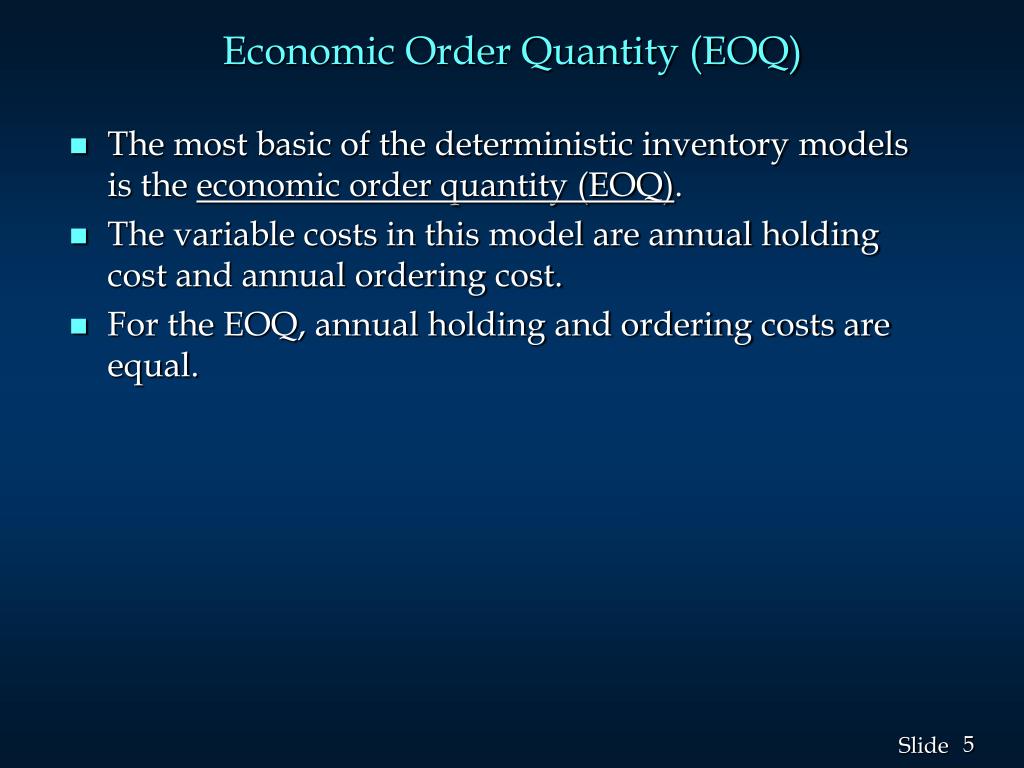 Economic Order Quantity (EOQ)

- The most basic of the deterministic inventory models is the economic order quantity (EOQ).
- The variable costs in this model are annual holding cost and annual ordering cost.
- For the EOQ, annual holding and ordering costs are equal.

Slide 5